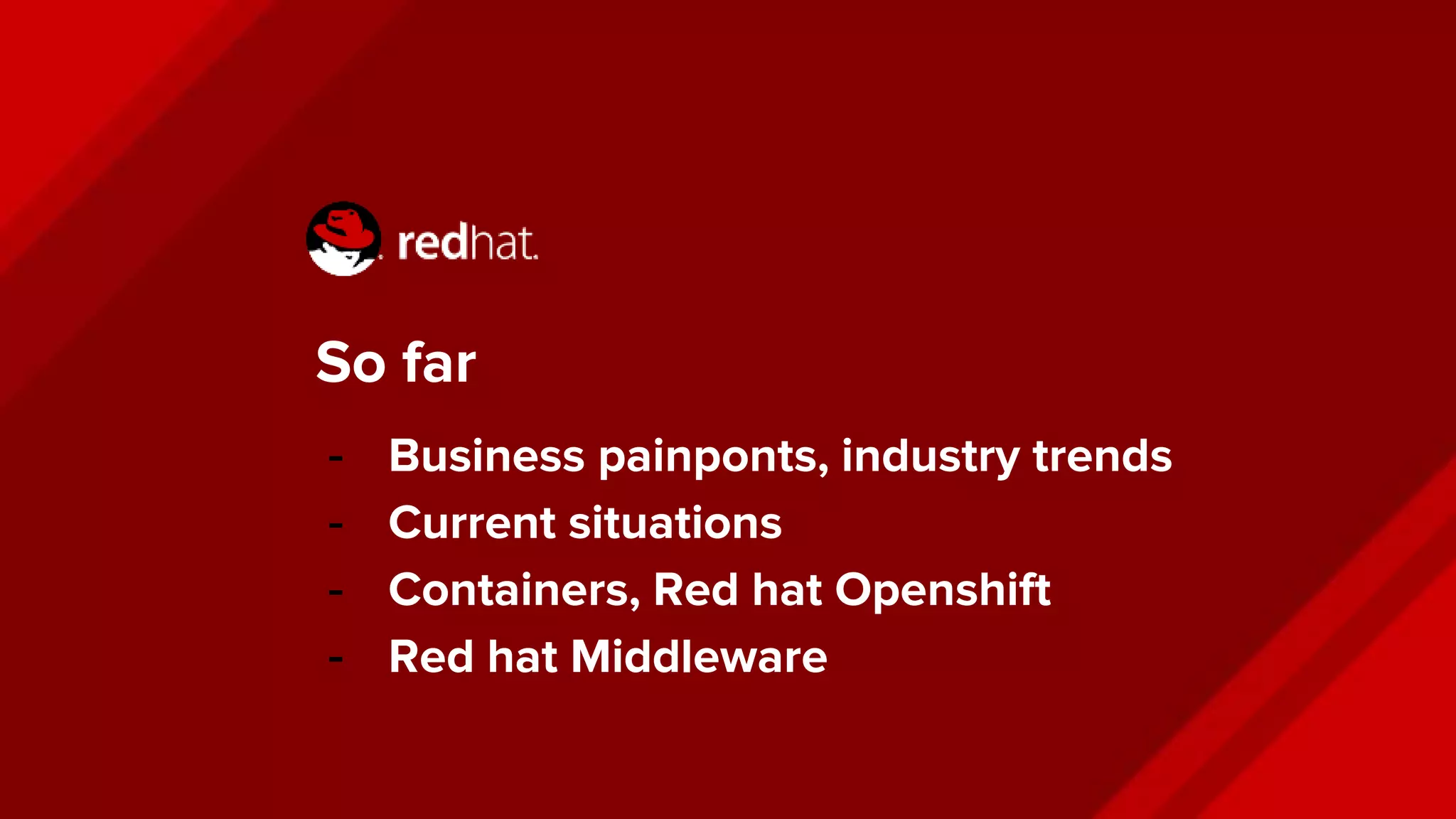 redhat.

So far

- Business painponts, industry trends
- Current situations
- Containers, Red hat Openshift
- Red hat Middleware